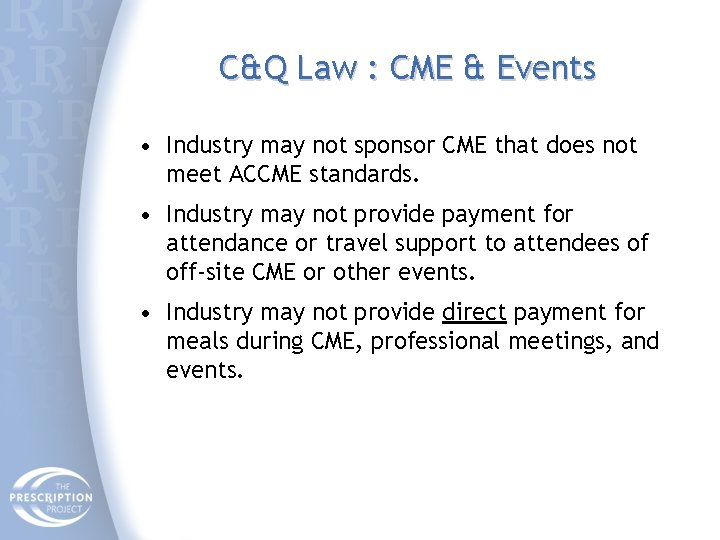 C&Q Law : CME & Events

• Industry may not sponsor CME that does not meet ACCME standards.

• Industry may not provide payment for attendance or travel support to attendees of off-site CME or other events.

• Industry may not provide direct payment for meals during CME, professional meetings, and events.

THE PRESCRIPTION PROJECT